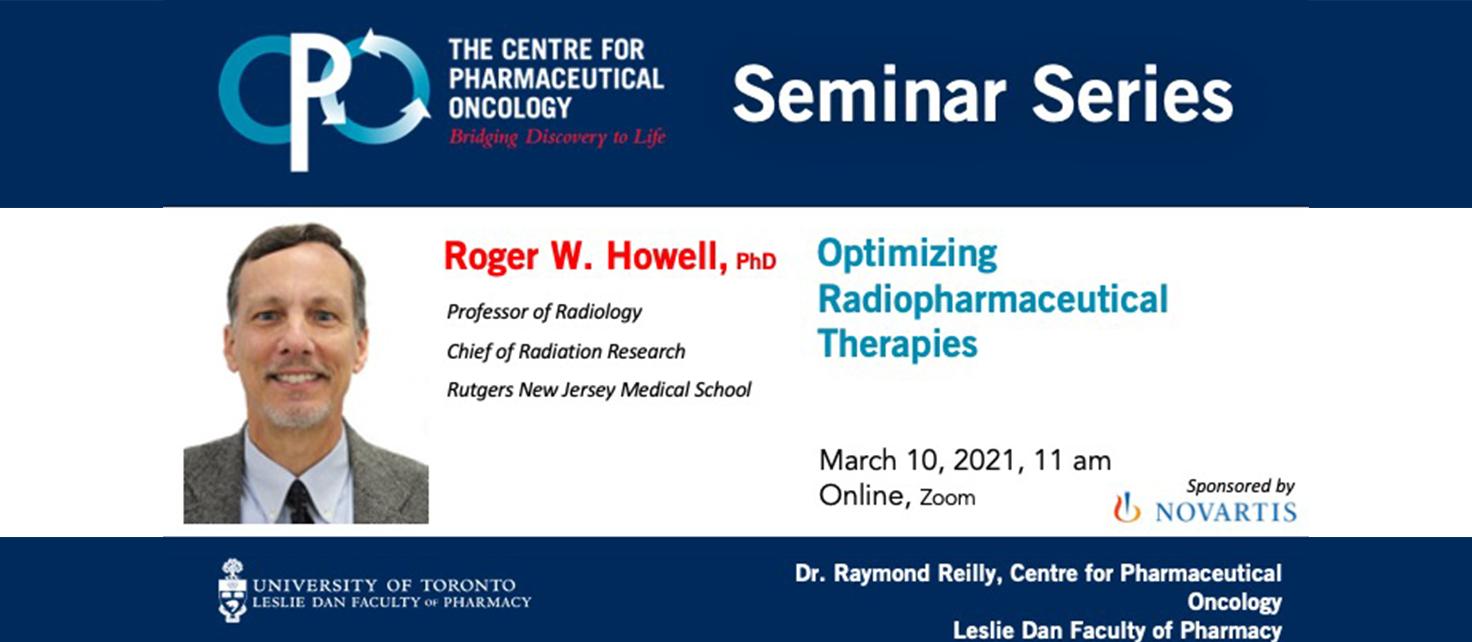 CPO THE CENTRE FOR PHARMACEUTICAL ONCOLOGY
Bridging Discovery to Life

Seminar Series

Roger W. Howell, PhD

Professor of Radiology

Chief of Radiation Research

Rutgers New Jersey Medical School

Optimizing Radiopharmaceutical Therapies

March 10, 2021, 11 am
Online, Zoom

Sponsored by
NOVARTIS

UNIVERSITY OF TORONTO
LESLIE DAN FACULTY OF PHARMACY

Dr. Raymond Reilly, Centre for Pharmaceutical Oncology
Leslie Dan Faculty of Pharmacy